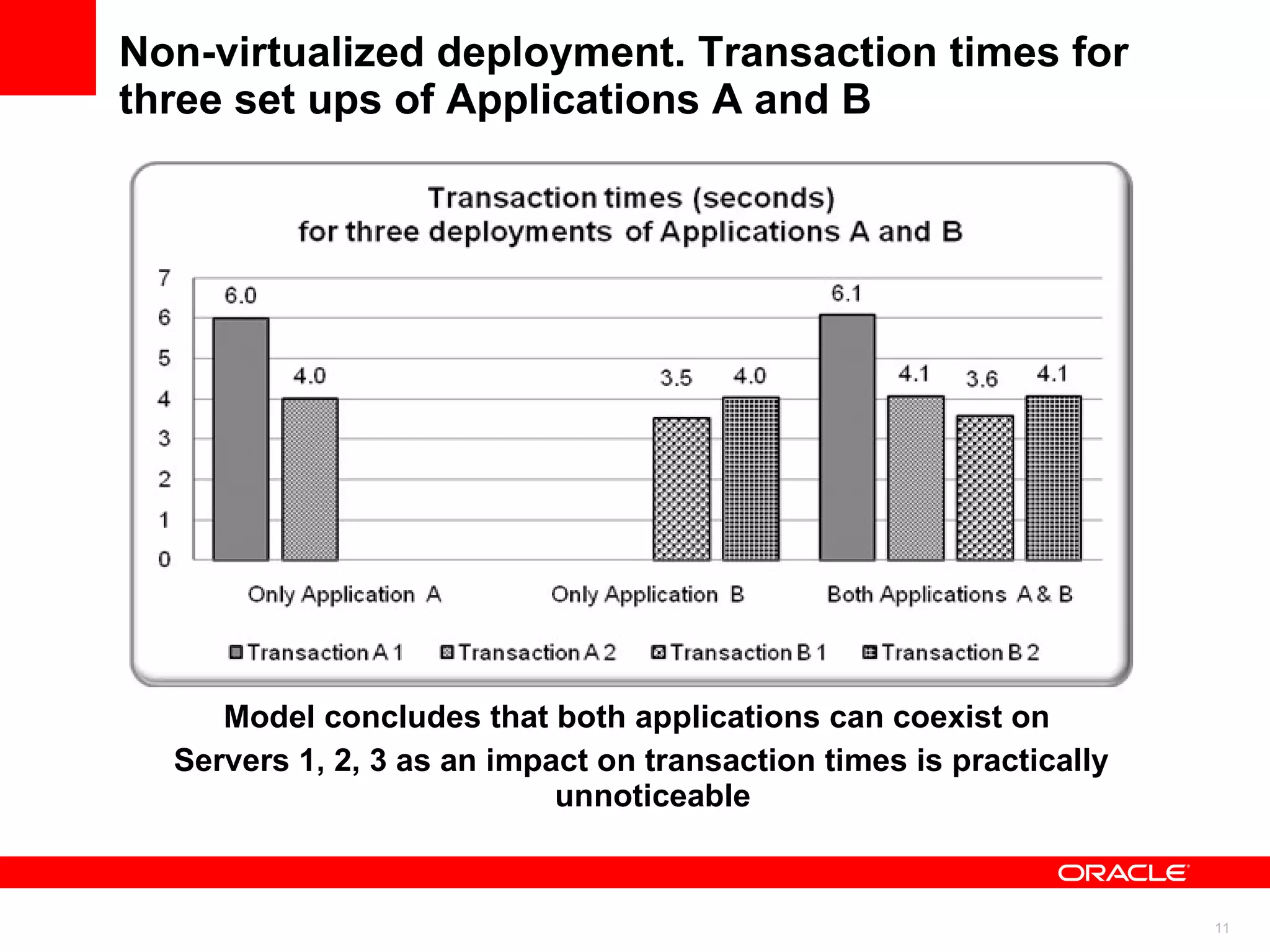 Non-virtualized deployment. Transaction times for three set ups of Applications A and B

Transaction times (seconds)
for three deployments of Applications A and B

7
6
5
4
3
2
1
0

6.0
4.0
3.5
4.0
6.1
4.1
3.6
4.1

Only Application A
Only Application B
Both Applications A & B

Transaction A 1
Transaction A 2
Transaction B 1
Transaction B 2

Model concludes that both applications can coexist on Servers 1, 2, 3 as an impact on transaction times is practically unnoticeable

ORACLE

11